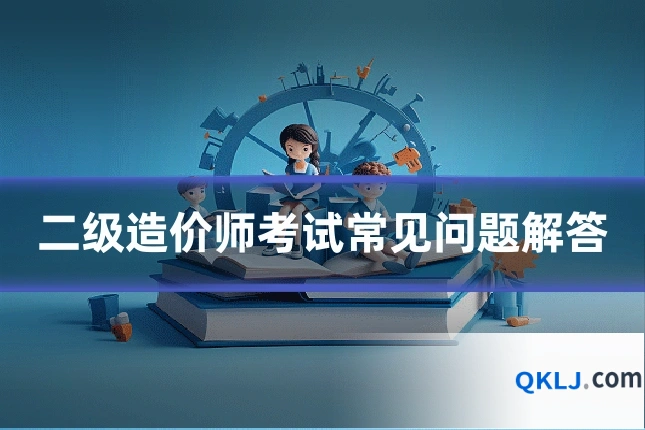 二级造价师考试常见问题解答

QKLJ.com